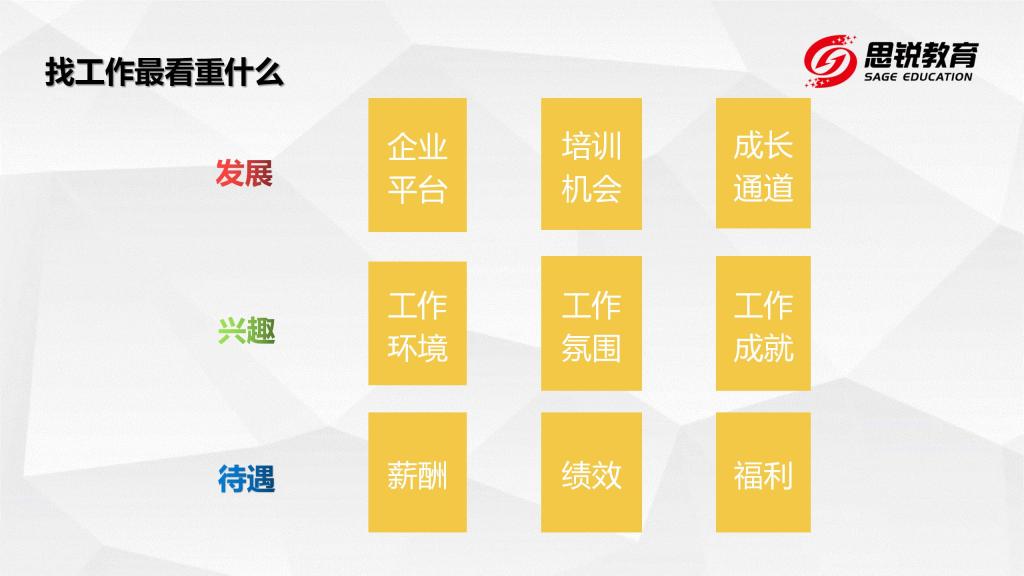 找工作最看重什么

思锐教育
SAGE EDUCATION

发展

企业平台

培训机会

成长通道

兴趣

工作环境

工作氛围

工作成就

待遇

薪酬

绩效

福利